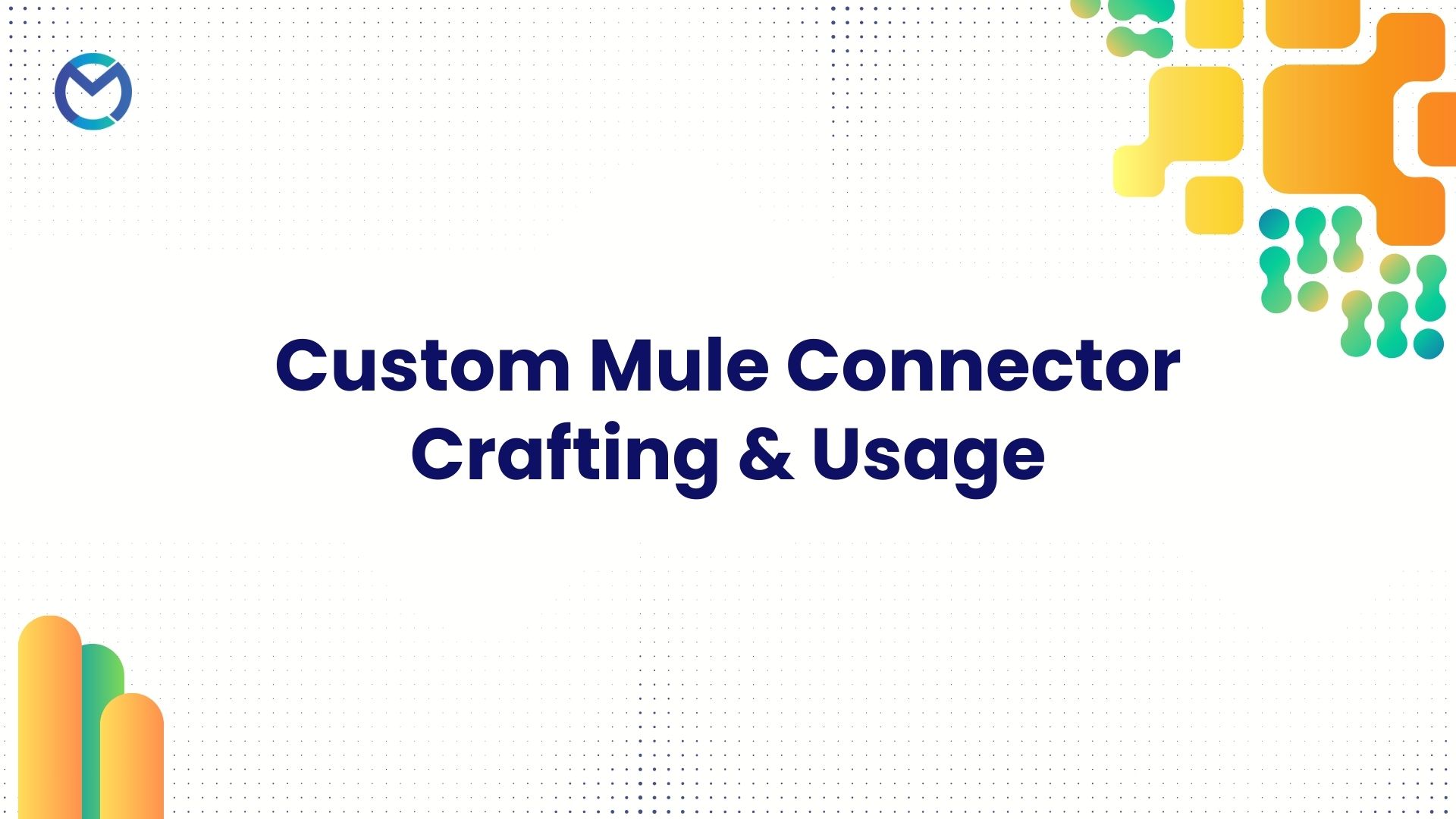 Custom Mule Connector
Crafting & Usage